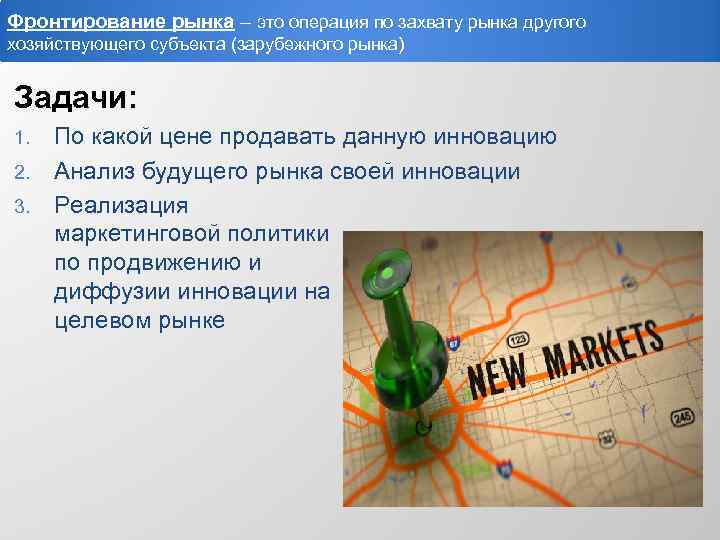 Фронтирование рынка – это операция по захвату рынка другого хозяйствующего субъекта (зарубежного рынка)

Задачи:

1. По какой цене продавать данную инновацию
2. Анализ будущего рынка своей инновации
3. Реализация маркетинговой политики по продвижению и диффузии инновации на целевом рынке

NEW MARKETS

123

245

32